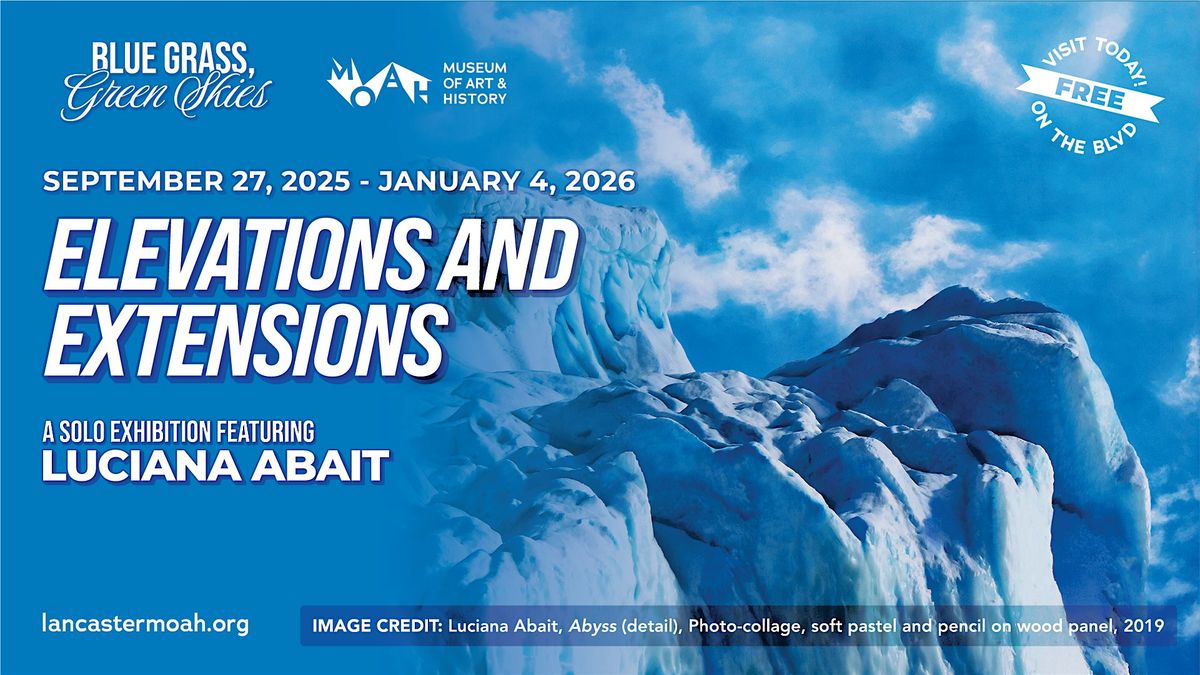 BLUE GRASS, Green Skies

MOAH MUSEUM OF ART & HISTORY

VISIT TODAY! FREE ON THE BLVD

SEPTEMBER 27, 2025 - JANUARY 4, 2026

ELEVATIONS AND EXTENSIONS

A SOLO EXHIBITION FEATURING
LUCIANA ABAIT

lancastermoah.org

IMAGE CREDIT: Luciana Abait, Abyss (detail), Photo-collage, soft pastel and pencil on wood panel, 2019